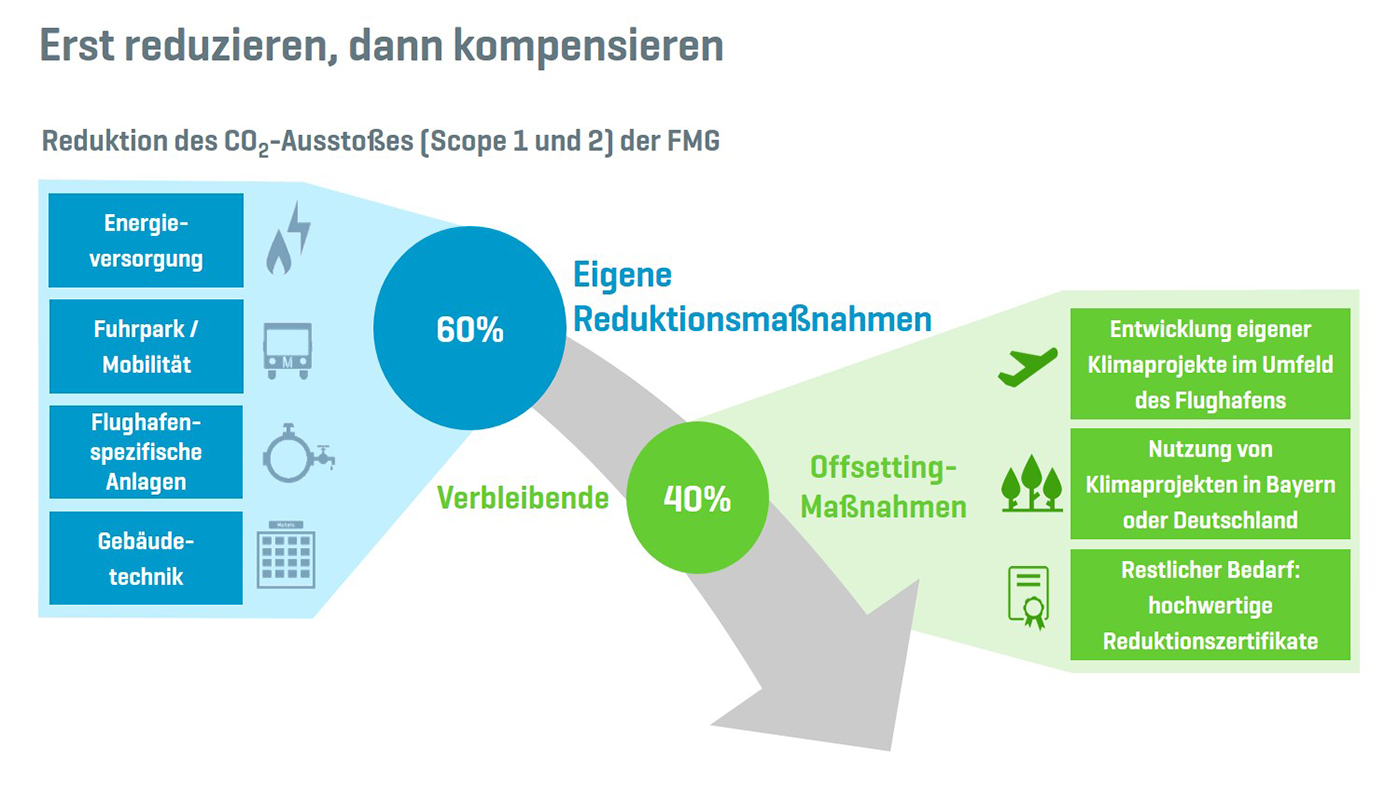 Erst reduzieren, dann kompensieren

Reduktion des $CO_2$-Ausstoßes (Scope 1 und 2) der FMG

Energieversorgung

Fuhrpark / Mobilität

M

Flughafenspezifische Anlagen

Gebäudetechnik

Hotels

60%

Eigene Reduktionsmaßnahmen

Verbleibende

40%

Offsetting-Maßnahmen

Entwicklung eigener Klimaprojekte im Umfeld des Flughafens

Nutzung von Klimaprojekten in Bayern oder Deutschland

Restlicher Bedarf: hochwertige Reduktionszertifikate